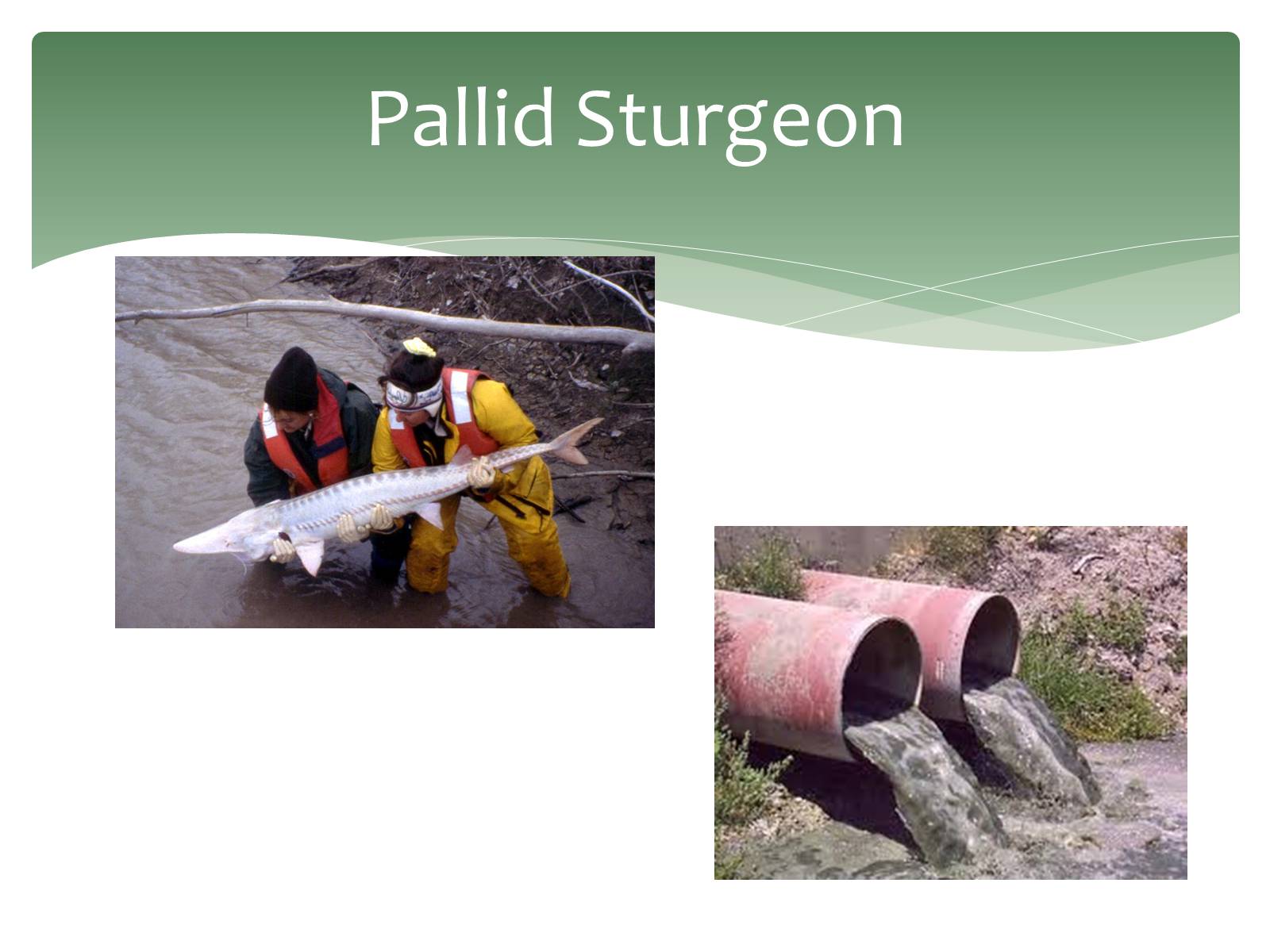 Pallid Sturgeon